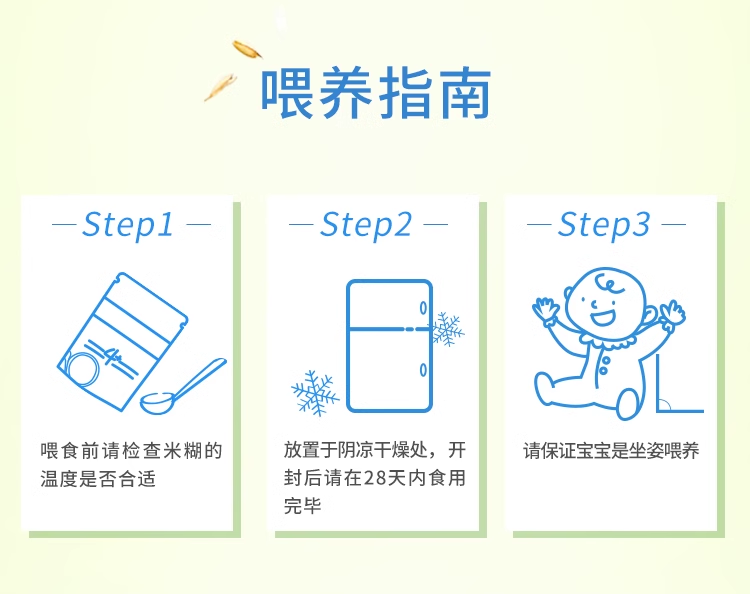 喂养指南

— Step1 —

喂食前请检查米糊的温度是否合适

— Step2 —

放置于阴凉干燥处，开封后请在28天内食用完毕

— Step3 —

请保证宝宝是坐姿喂养